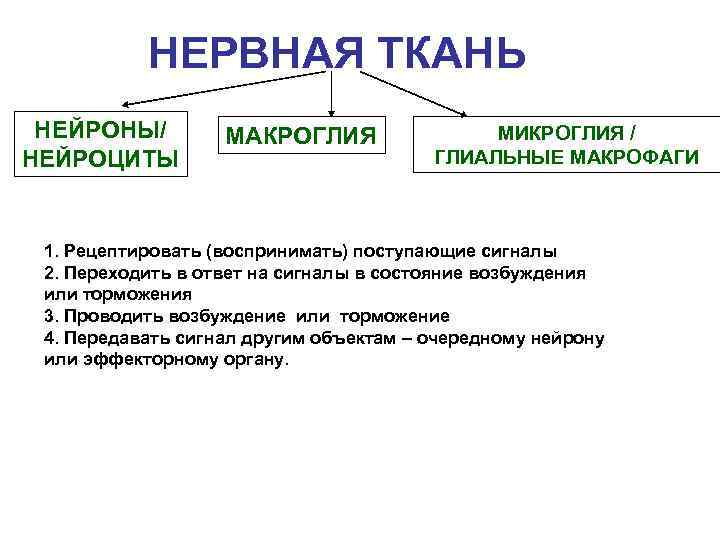 НЕРВНАЯ ТКАНЬ

НЕЙРОНЫ/ НЕЙРОЦИТЫ

МАКРОГЛИЯ

МИКРОГЛИЯ / ГЛИАЛЬНЫЕ МАКРОФАГИ

1. Рецептировать (воспринимать) поступающие сигналы
2. Переходить в ответ на сигналы в состояние возбуждения или торможения
3. Проводить возбуждение или торможение
4. Передавать сигнал другим объектам – очередному нейрону или эффекторному органу.